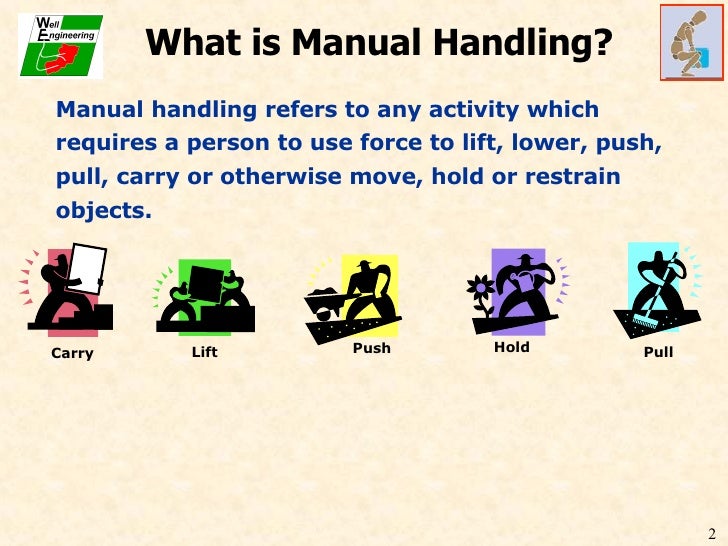 Well Engineering

What is Manual Handling?

Manual handling refers to any activity which requires a person to use force to lift, lower, push, pull, carry or otherwise move, hold or restrain objects.

Carry

Lift

Push

Hold

Pull

2